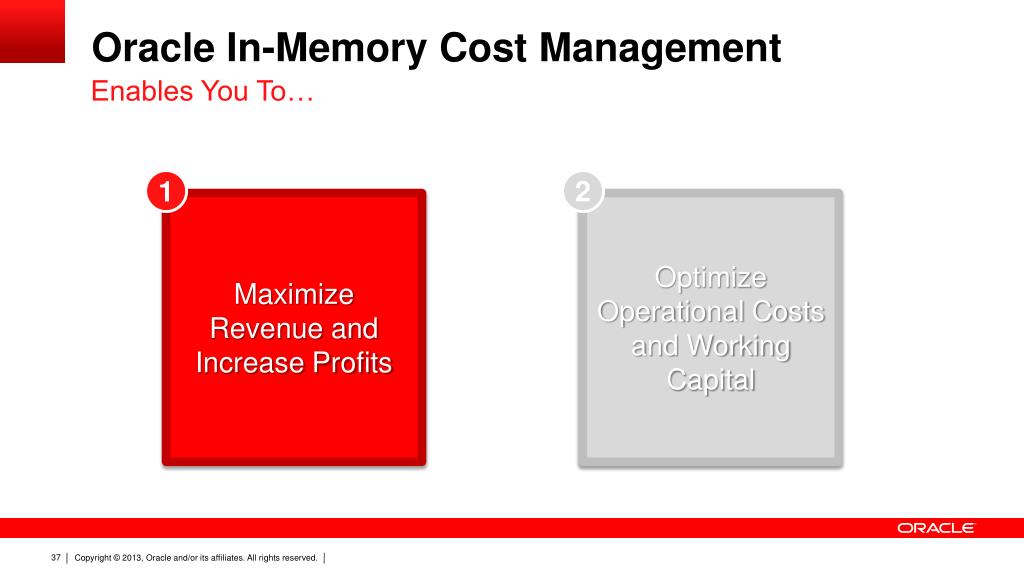 Oracle In-Memory Cost Management

Enables You To…

1

Maximize Revenue and Increase Profits

2

Optimize Operational Costs and Working Capital

ORACLE

37 | Copyright © 2013, Oracle and/or its affiliates. All rights reserved. |